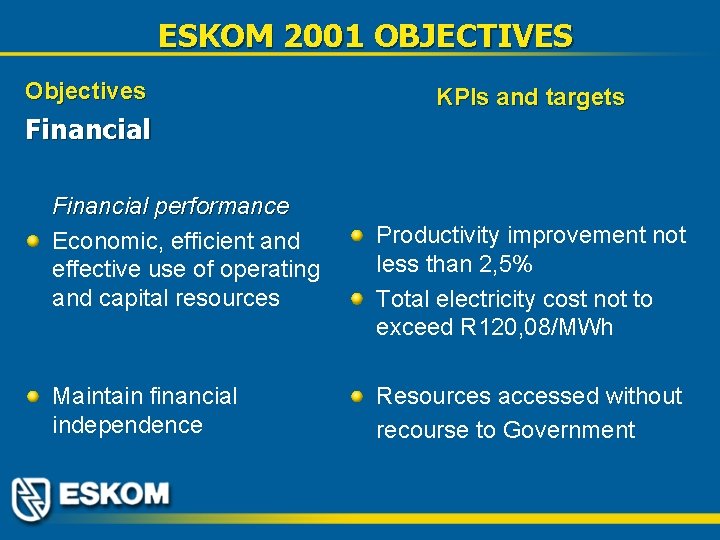 ESKOM 2001 OBJECTIVES

Objectives

Financial

Financial performance

Economic, efficient and effective use of operating and capital resources

Maintain financial independence

KPIs and targets

Productivity improvement not less than 2,5%

Total electricity cost not to exceed R120,08/MWh

Resources accessed without recourse to Government

ESKOM